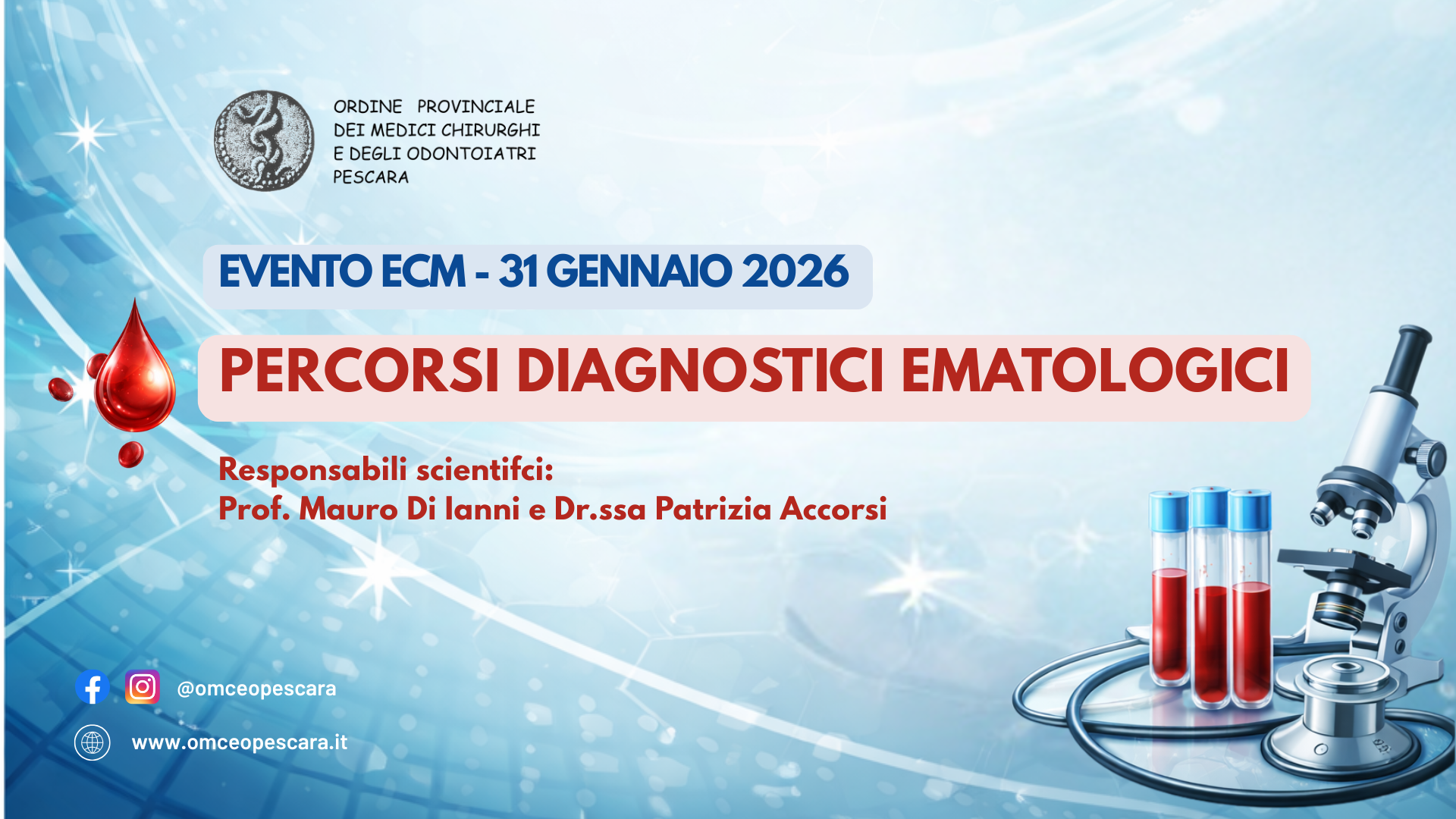 ORDINE PROVINCIALE
DEI MEDICI CHIRURGHI
E DEGLI ODONTOIATRI
PESCARA

EVENTO ECM - 31 GENNAIO 2026

PERCORSI DIAGNOSTICI EMATOLOGICI

Responsabili scientifci:
Prof. Mauro Di Ianni e Dr.ssa Patrizia Accorsi

@omceopescara

www.omceopescara.it